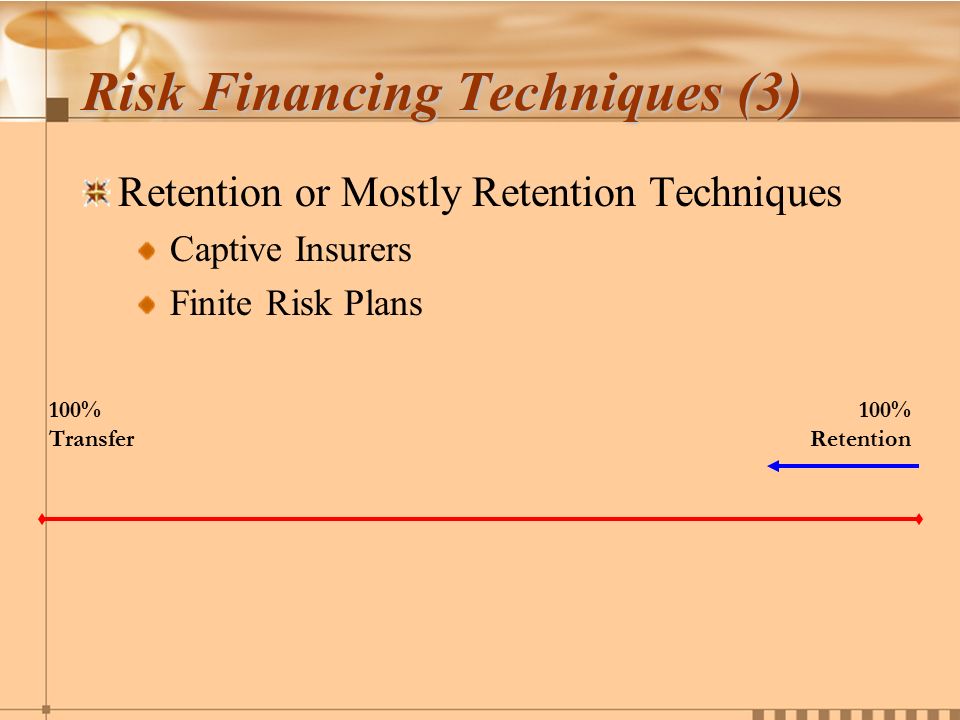 Risk Financing Techniques (3)

Retention or Mostly Retention Techniques

Captive Insurers

Finite Risk Plans

100%
Transfer

100%
Retention